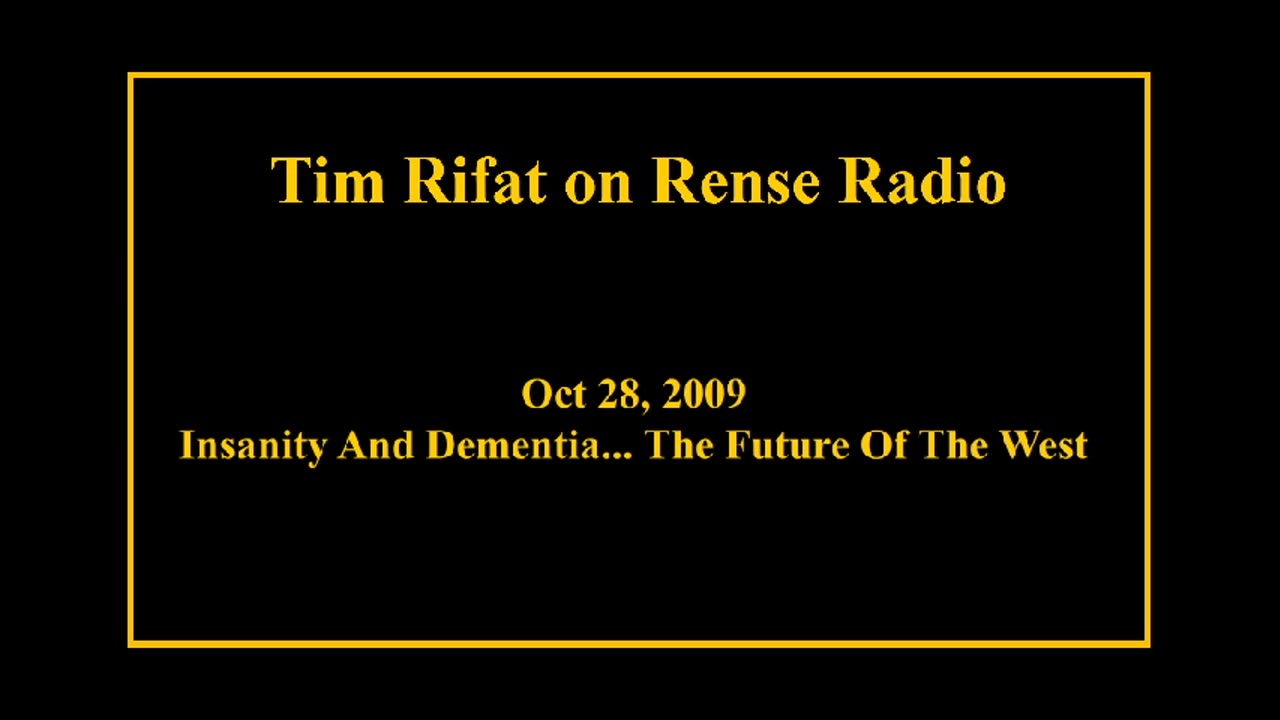 Tim Rifat on Rense Radio

Oct 28, 2009
Insanity And Dementia... The Future Of The West